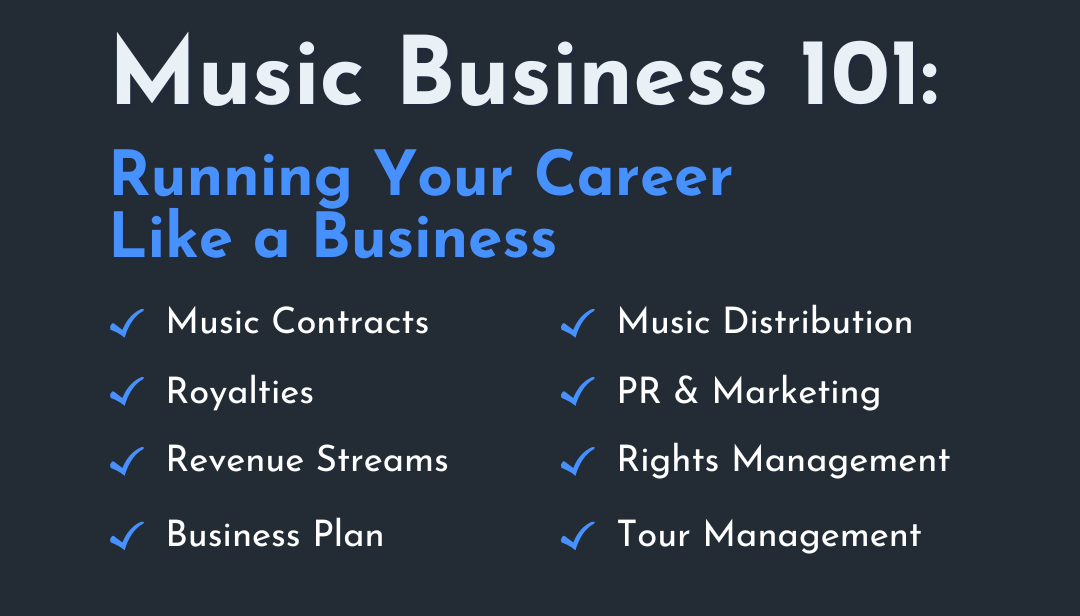 Music Business 101:

Running Your Career Like a Business

✓ Music Contracts
✓ Royalties
✓ Revenue Streams
✓ Business Plan

✓ Music Distribution
✓ PR & Marketing
✓ Rights Management
✓ Tour Management